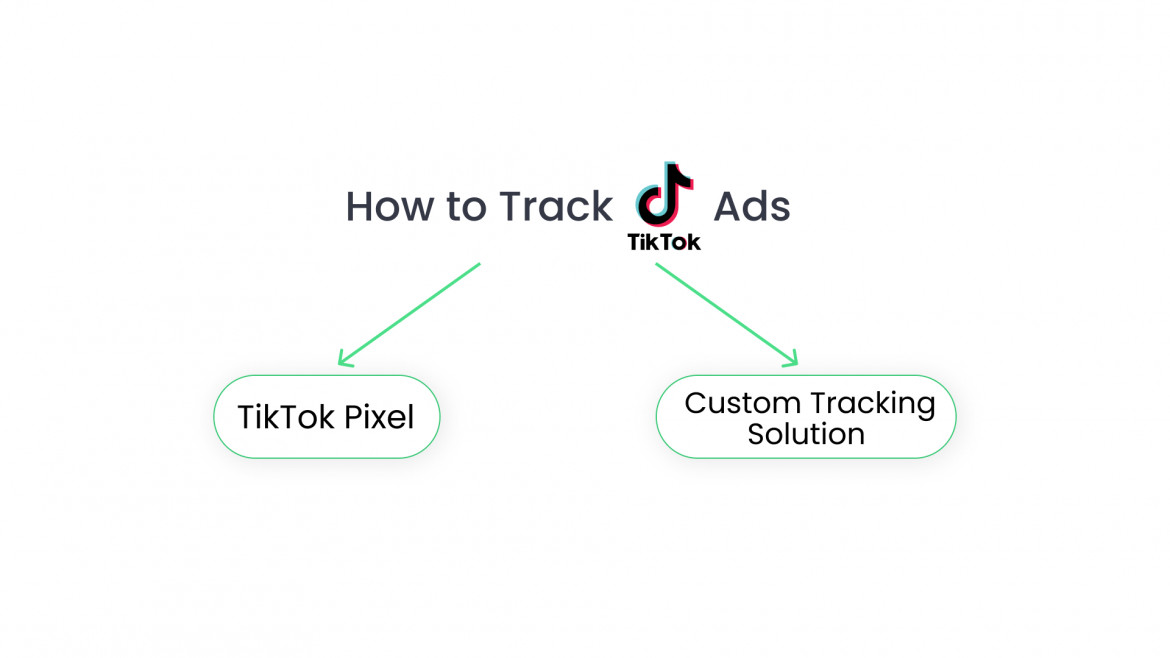 How to Track TikTok Ads

TikTok Pixel

Custom Tracking Solution